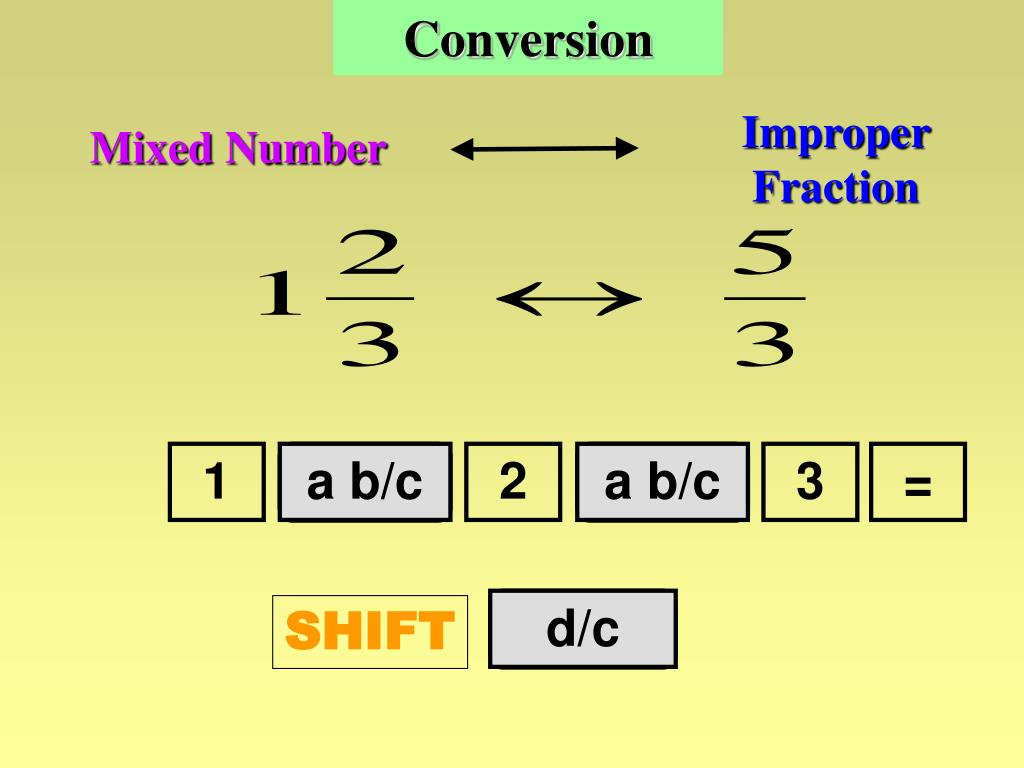 Conversion

Mixed Number $\longleftrightarrow$ Improper Fraction

$1\frac{2}{3} \longleftrightarrow \frac{5}{3}$

1 a b/c 2 a b/c 3 =

SHIFT d/c